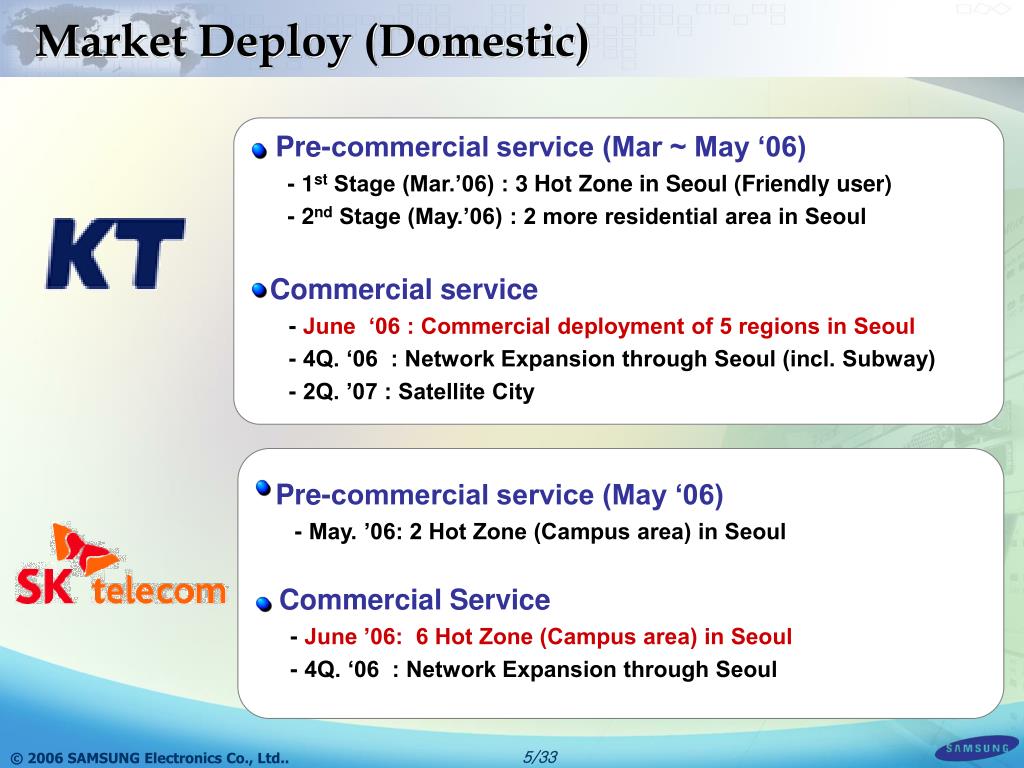 Market Deploy (Domestic)

KT

Pre-commercial service (Mar ~ May ‘06)

- 1$^{st}$ Stage (Mar.’06) : 3 Hot Zone in Seoul (Friendly user)

- 2$^{nd}$ Stage (May.’06) : 2 more residential area in Seoul

Commercial service

- June ‘06 : Commercial deployment of 5 regions in Seoul

- 4Q. ‘06 : Network Expansion through Seoul (incl. Subway)

- 2Q. ’07 : Satellite City

SK telecom

Pre-commercial service (May ‘06)

- May. ’06: 2 Hot Zone (Campus area) in Seoul

Commercial Service

- June ’06: 6 Hot Zone (Campus area) in Seoul

- 4Q. ‘06 : Network Expansion through Seoul

© 2006 SAMSUNG Electronics Co., Ltd..

5/33

SAMSUNG